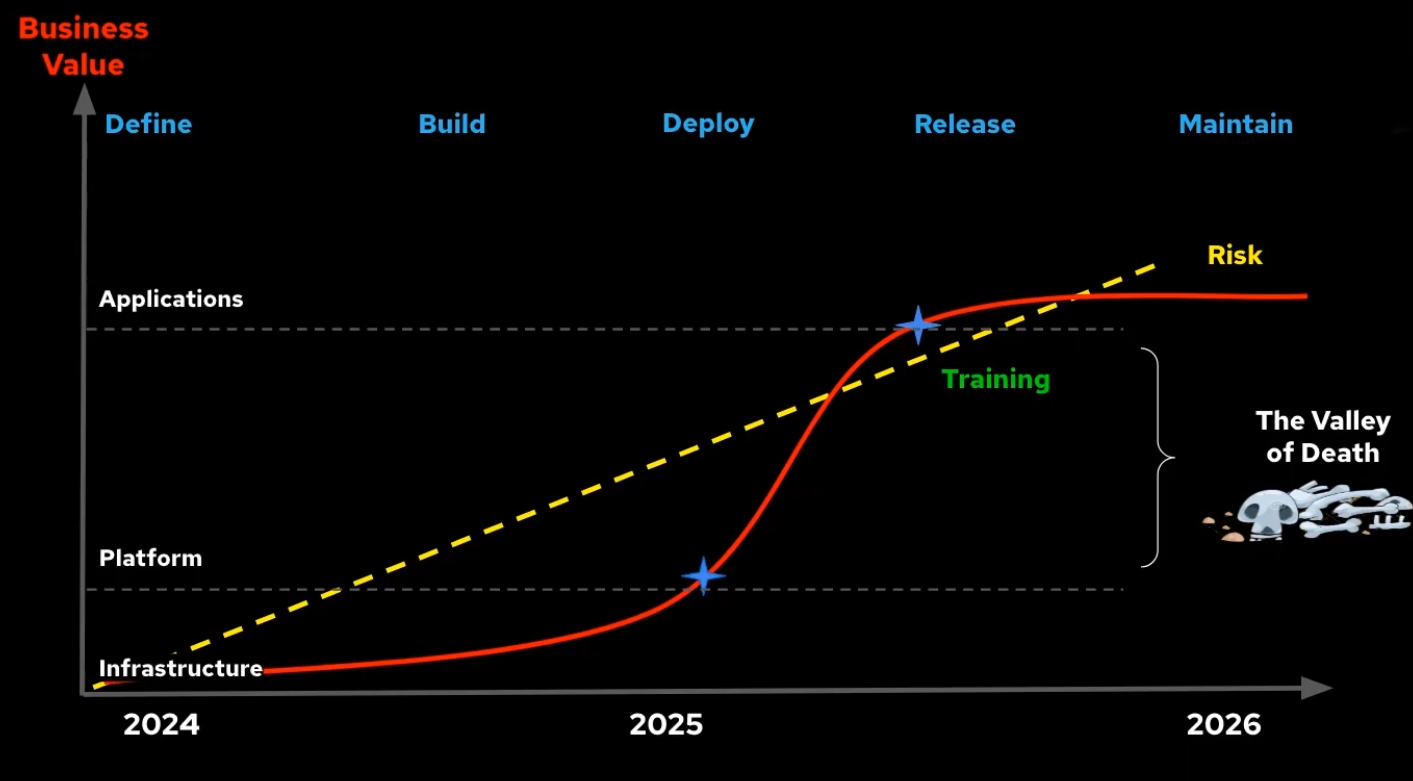 Business Value

Define Build Deploy Release Maintain

Risk

Applications

Training

The Valley of Death

Platform

Infrastructure

2024 2025 2026